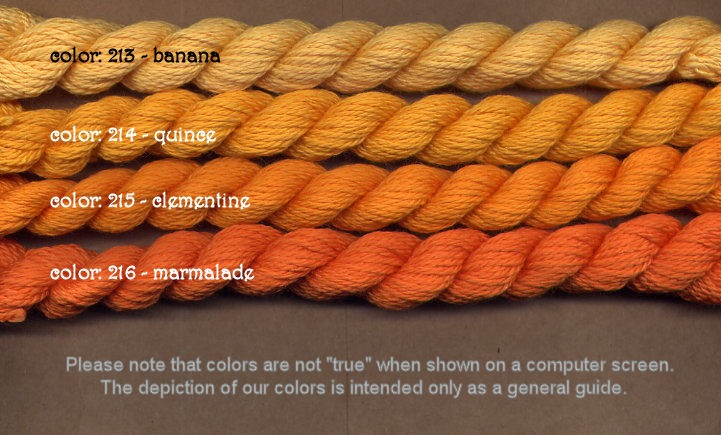 color: 213 - banana

color: 214 - quince

color: 215 - clementine

color: 216 - marmalade

Please note that colors are not "true" when shown on a computer screen. The depiction of our colors is intended only as a general guide.